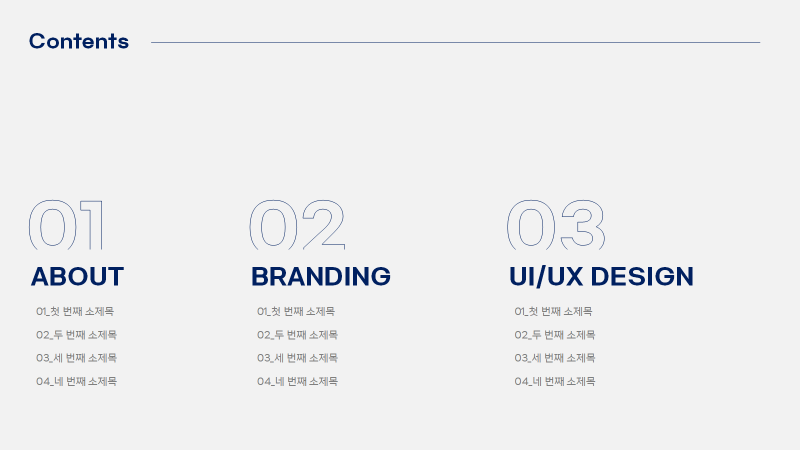 Contents

01
ABOUT
01_첫 번째 소제목
02_두 번째 소제목
03_세 번째 소제목
04_네 번째 소제목

02
BRANDING
01_첫 번째 소제목
02_두 번째 소제목
03_세 번째 소제목
04_네 번째 소제목

03
UI/UX DESIGN
01_첫 번째 소제목
02_두 번째 소제목
03_세 번째 소제목
04_네 번째 소제목